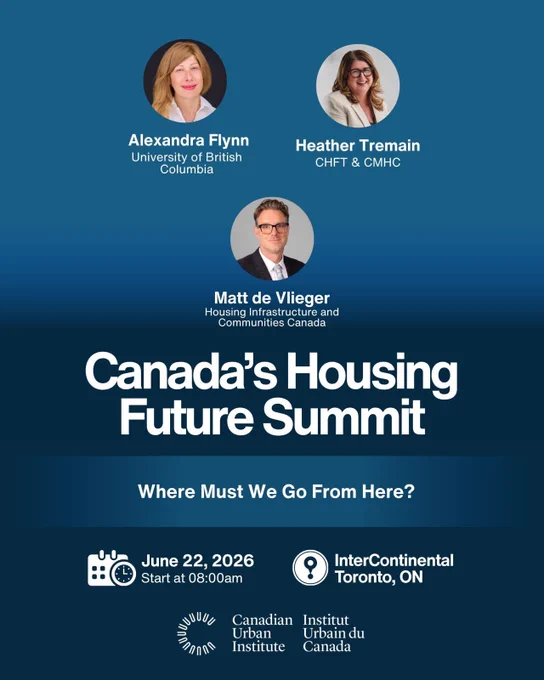 Alexandra Flynn
University of British Columbia

Heather Tremain
CHFT & CMHC

Matt de Vlieger
Housing Infrastructure and Communities Canada

Canada's Housing Future Summit

Where Must We Go From Here?

June 22, 2026
Start at 08:00am

InterContinental
Toronto, ON

Canadian Urban Institute

Institut Urbain du Canada